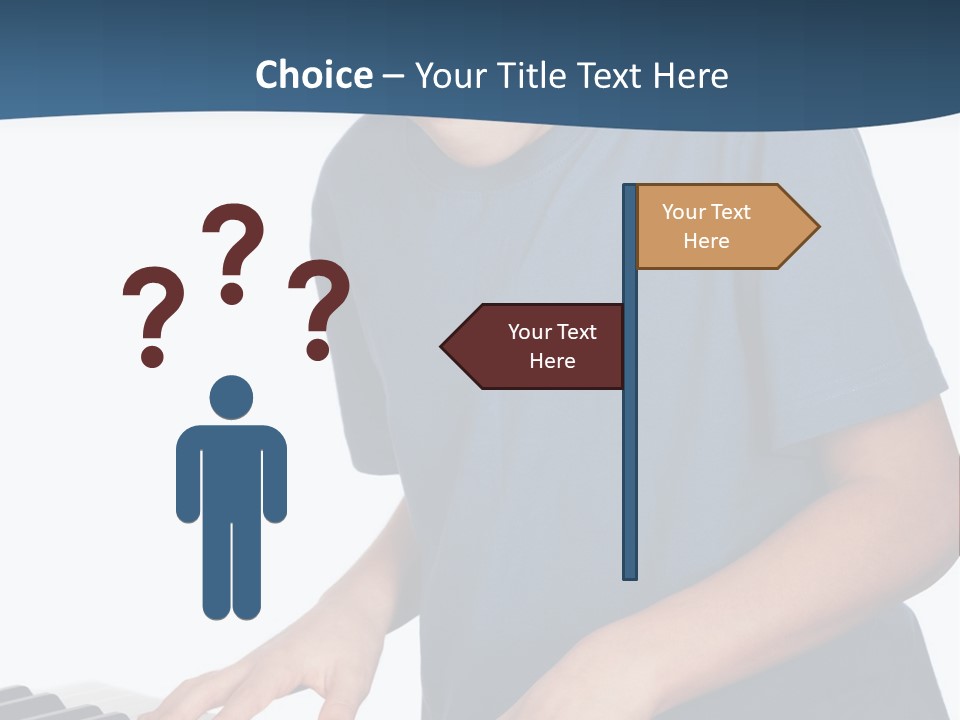 Choice – Your Title Text Here

? ? ?

Your Text Here

Your Text Here